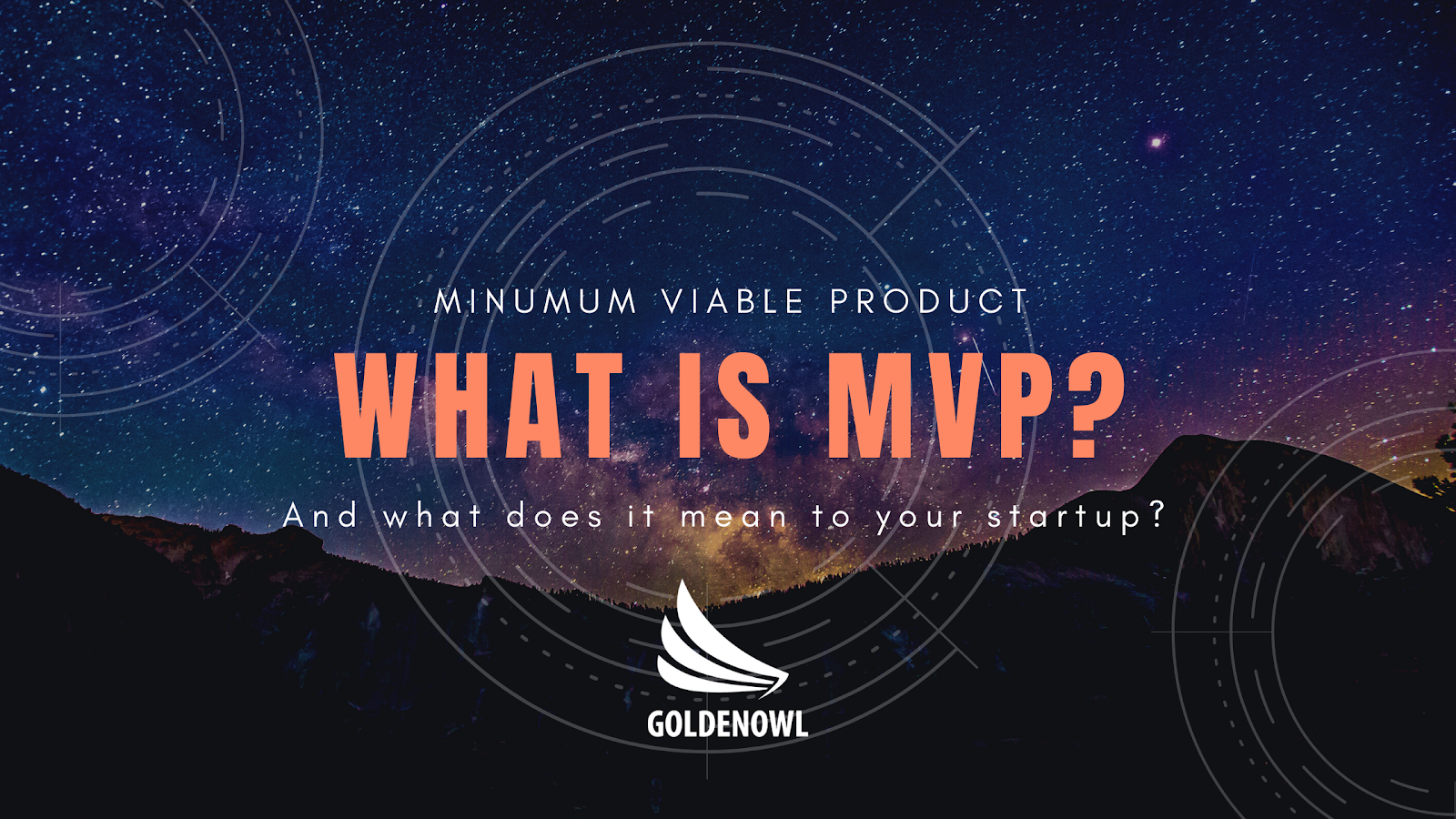 MINUMUM VIABLE PRODUCT

WHAT IS MVP?

And what does it mean to your startup?

GOLDENOWL